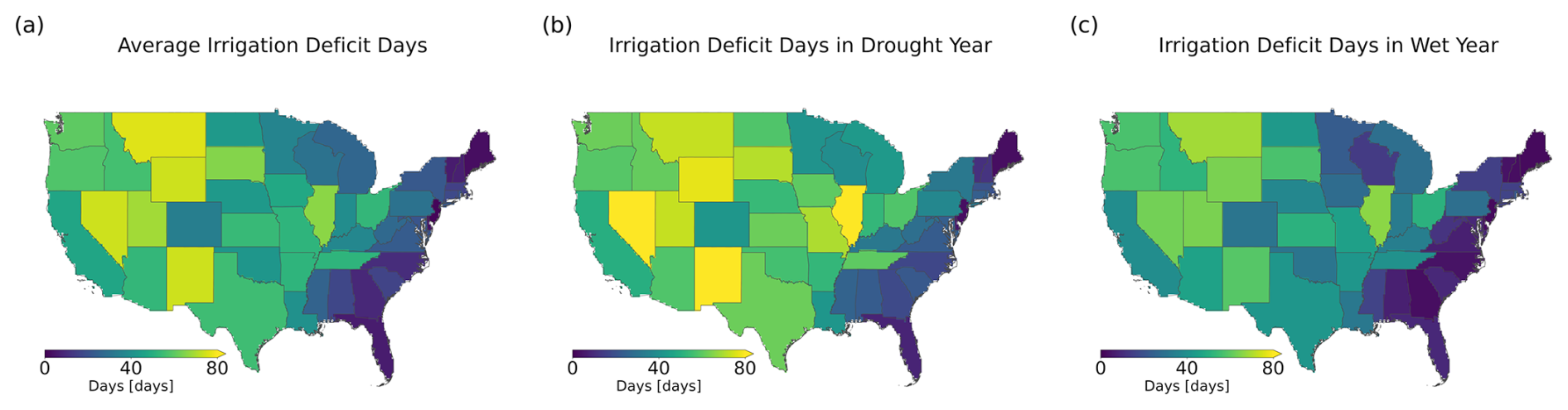 (a)
Average Irrigation Deficit Days

0 40 80
Days [days]

(b)
Irrigation Deficit Days in Drought Year

0 40 80
Days [days]

(c)
Irrigation Deficit Days in Wet Year

0 40 80
Days [days]